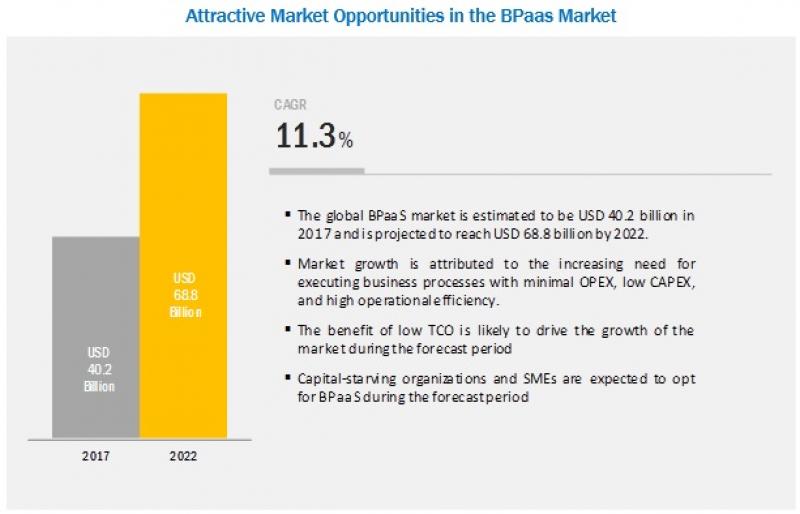 Attractive Market Opportunities in the BPaas Market

USD 40.2 Billion

USD 68.8 Billion

2017

2022

CAGR

11.3%

▪ The global BPaaS market is estimated to be USD 40.2 billion in 2017 and is projected to reach USD 68.8 billion by 2022.

▪ Market growth is attributed to the increasing need for executing business processes with minimal OPEX, low CAPEX, and high operational efficiency.

▪ The benefit of low TCO is likely to drive the growth of the market during the forecast period

▪ Capital-starving organizations and SMEs are expected to opt for BPaaS during the forecast period